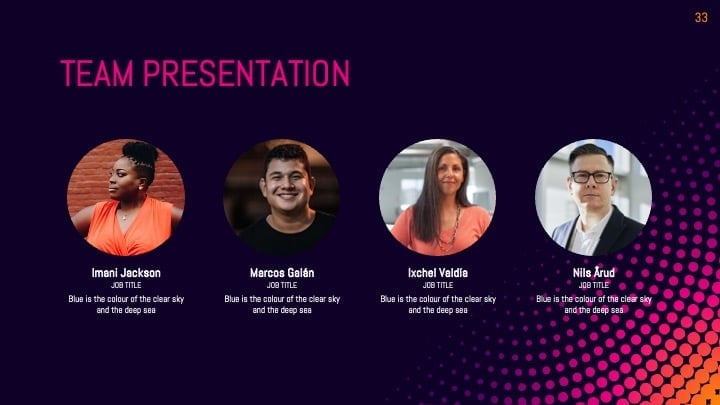 33

TEAM PRESENTATION

Imani Jackson
JOB TITLE
Blue is the colour of the clear sky and the deep sea

Marcos Galán
JOB TITLE
Blue is the colour of the clear sky and the deep sea

Ixchel Valdía
JOB TITLE
Blue is the colour of the clear sky and the deep sea

Nils Årud
JOB TITLE
Blue is the colour of the clear sky and the deep sea